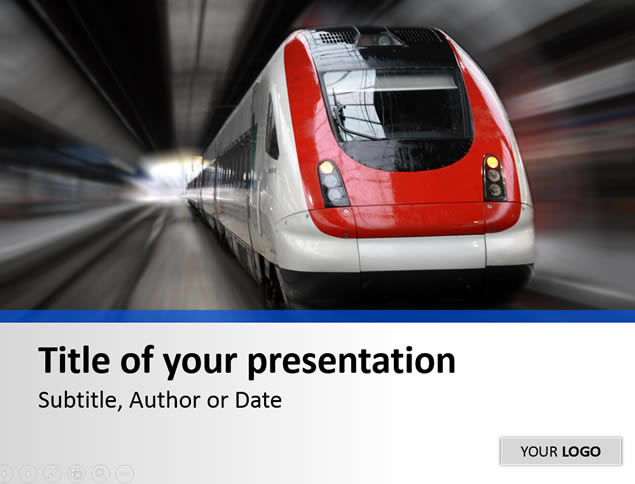 Title of your presentation

Subtitle, Author or Date

YOUR LOGO